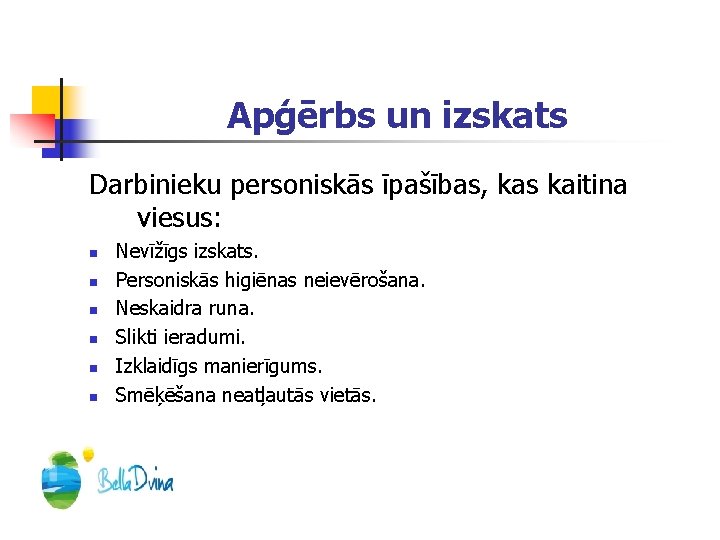 Apģērbs un izskats

Darbinieku personiskās īpašības, kas kaitina viesus:

- Nevīžīgs izskats.
- Personiskās higiēnas neievērošana.
- Neskaidra runa.
- Slikti ieradumi.
- Izklaidīgs manierīgums.
- Smēķēšana neatļautās vietās.

Bella Dvina